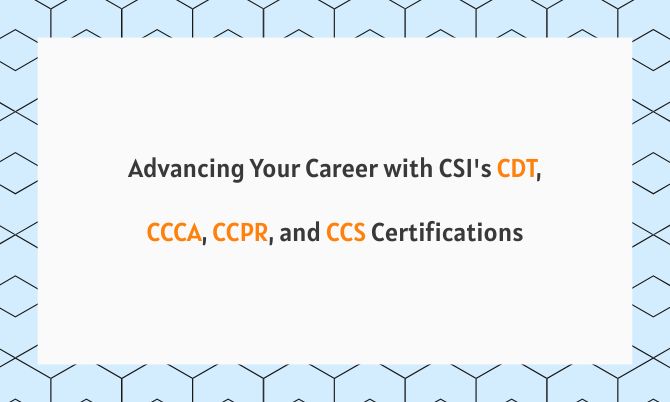 Advancing Your Career with CSI's CDT, CCCA, CCPR, and CCS Certifications